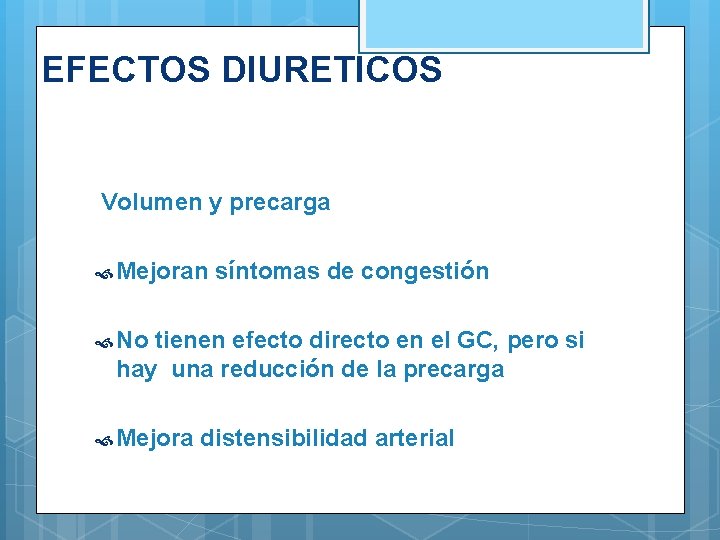 EFECTOS DIURETICOS

Volumen y precarga

Mejoran síntomas de congestión

No tienen efecto directo en el GC, pero si hay una reducción de la precarga

Mejora distensibilidad arterial